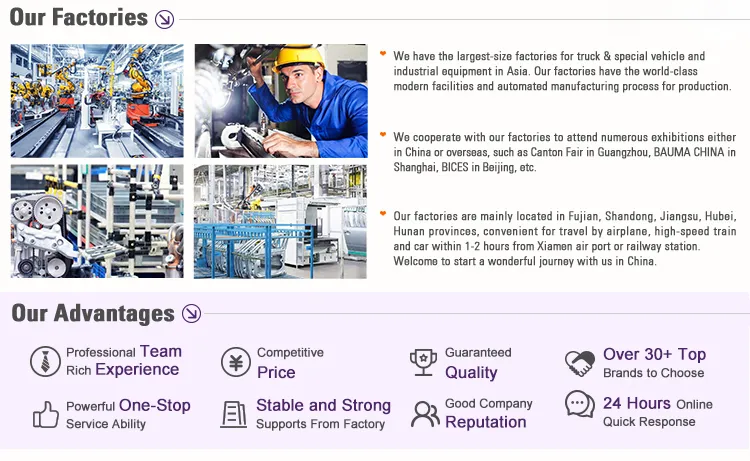 Our Factories

We have the largest-size factories for truck & special vehicle and industrial equipment in Asia. Our factories have the world-class modern facilities and automated manufacturing process for production.

We cooperate with our factories to attend numerous exhibitions either in China or overseas, such as Canton Fair in Guangzhou, BAUMA CHINA in Shanghai, BICES in Beijing, etc.

Our factories are mainly located in Fujian, Shandong, Jiangsu, Hubei, Hunan provinces, convenient for travel by airplane, high-speed train and car within 1-2 hours from Xiamen air port or railway station. Welcome to start a wonderful journey with us in China.

Our Advantages

Professional Team
Rich Experience

Competitive
Price

Guaranteed
Quality

Over 30+ Top
Brands to Choose

Powerful One-Stop
Service Ability

Stable and Strong
Supports From Factory

Good Company
Reputation

24 Hours Online
Quick Response